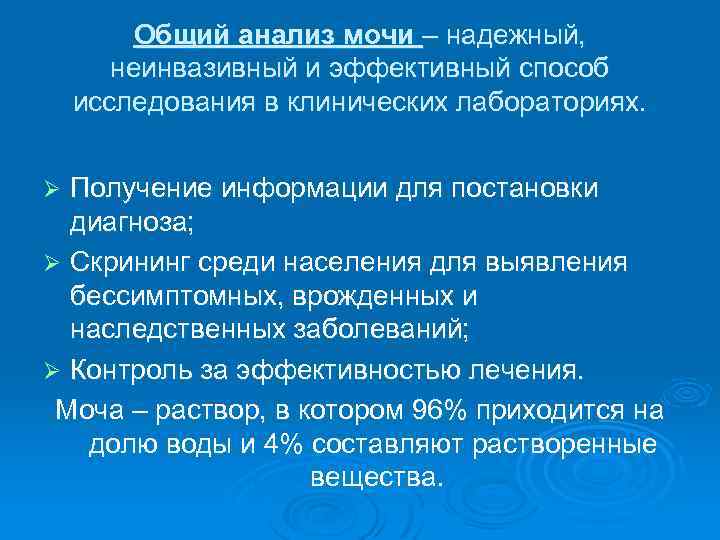 Общий анализ мочи – надежный, неинвазивный и эффективный способ исследования в клинических лабораториях.

➢ Получение информации для постановки диагноза;
➢ Скрининг среди населения для выявления бессимптомных, врожденных и наследственных заболеваний;
➢ Контроль за эффективностью лечения.

Моча – раствор, в котором 96% приходится на долю воды и 4% составляют растворенные вещества.